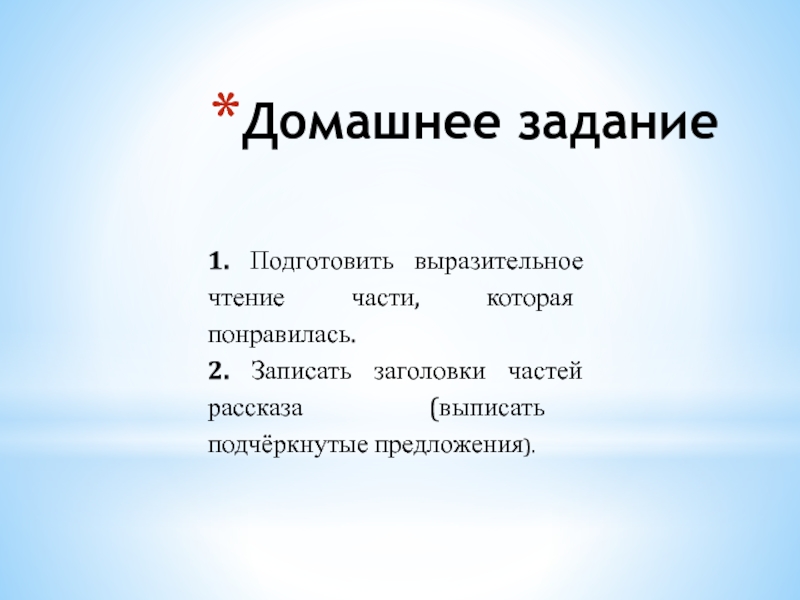 *Домашнее задание

1. Подготовить выразительное чтение части, которая понравилась.
2. Записать заголовки частей рассказа (выписать подчёркнутые предложения).